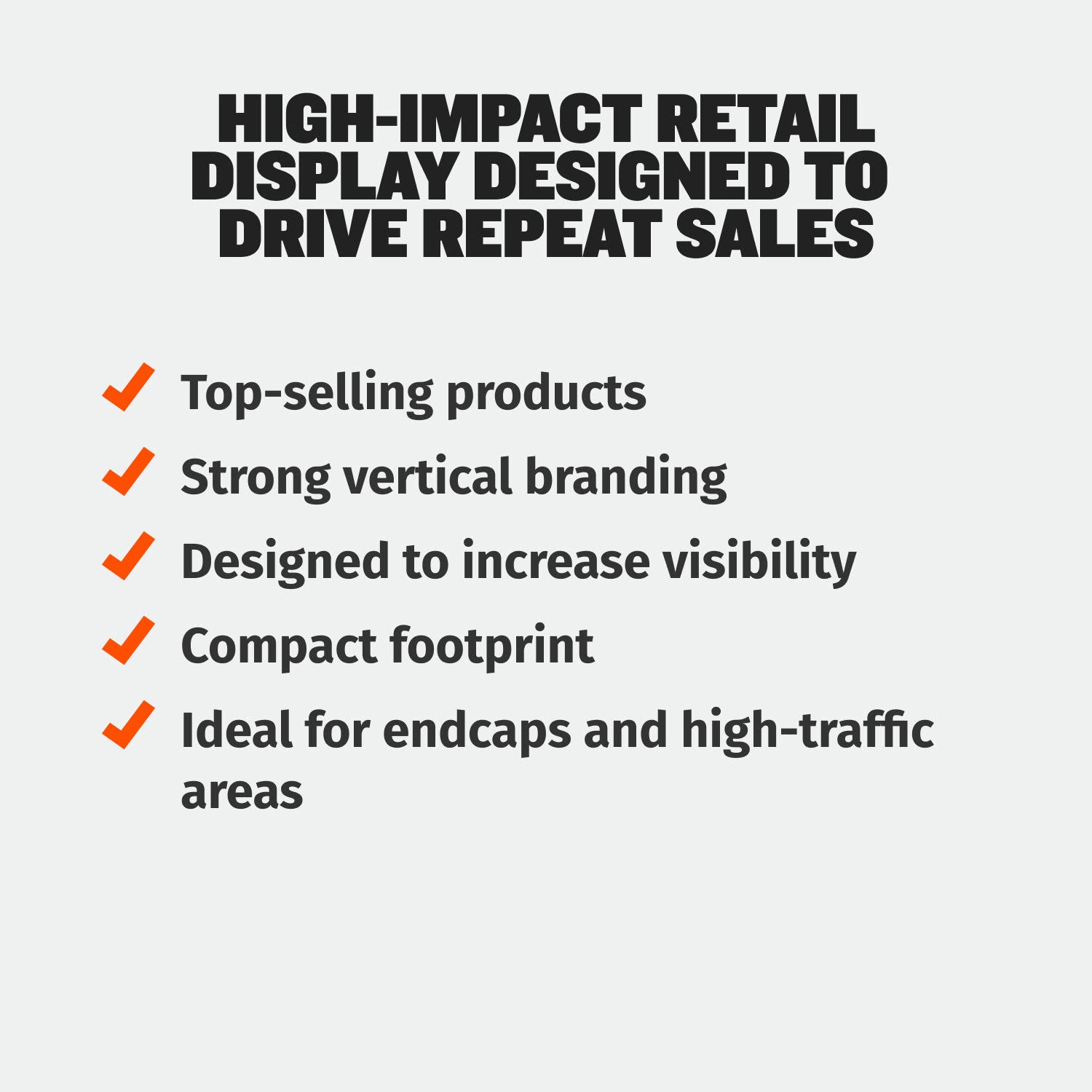 HIGH-IMPACT RETAIL DISPLAY DESIGNED TO DRIVE REPEAT SALES

✓ Top-selling products
✓ Strong vertical branding
✓ Designed to increase visibility
✓ Compact footprint
✓ Ideal for endcaps and high-traffic areas